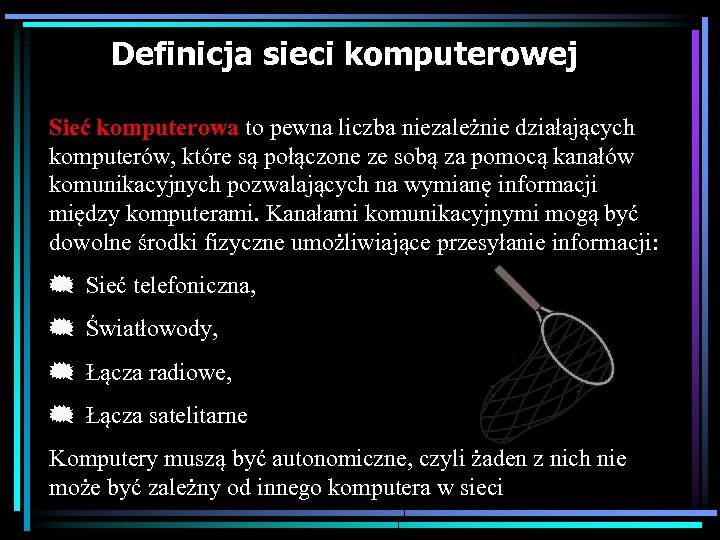 Definicja sieci komputerowej

Sieć komputerowa to pewna liczba niezależnie działających komputerów, które są połączone ze sobą za pomocą kanałów komunikacyjnych pozwalających na wymianę informacji między komputerami. Kanałami komunikacyjnymi mogą być dowolne środki fizyczne umożliwiające przesyłanie informacji:

Sieć telefoniczna,

Światłowody,

Łącza radiowe,

Łącza satelitarne

Komputery muszą być autonomiczne, czyli żaden z nich nie może być zależny od innego komputera w sieci